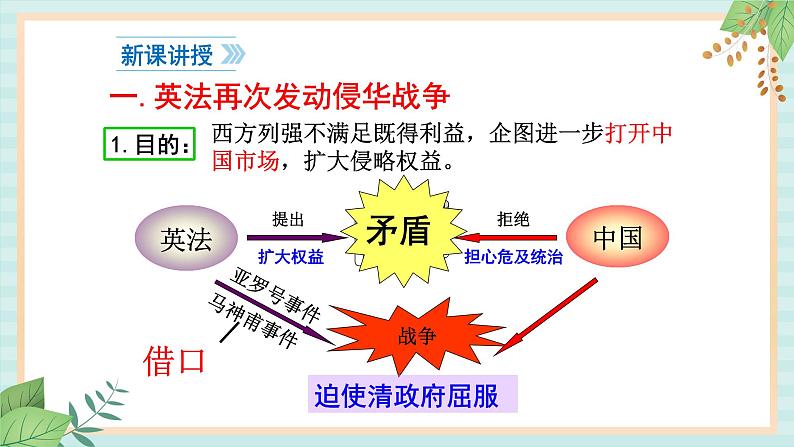 新课讲授

一. 英法再次发动侵华战争

1. 目的：西方列强不满足既得利益，企图进一步打开中国市场，扩大侵略权益。

英法

提出

扩大权益

矛盾

拒绝

担心危及统治

中国

亚罗号事件

马神甫事件

借口

战争

迫使清政府屈服